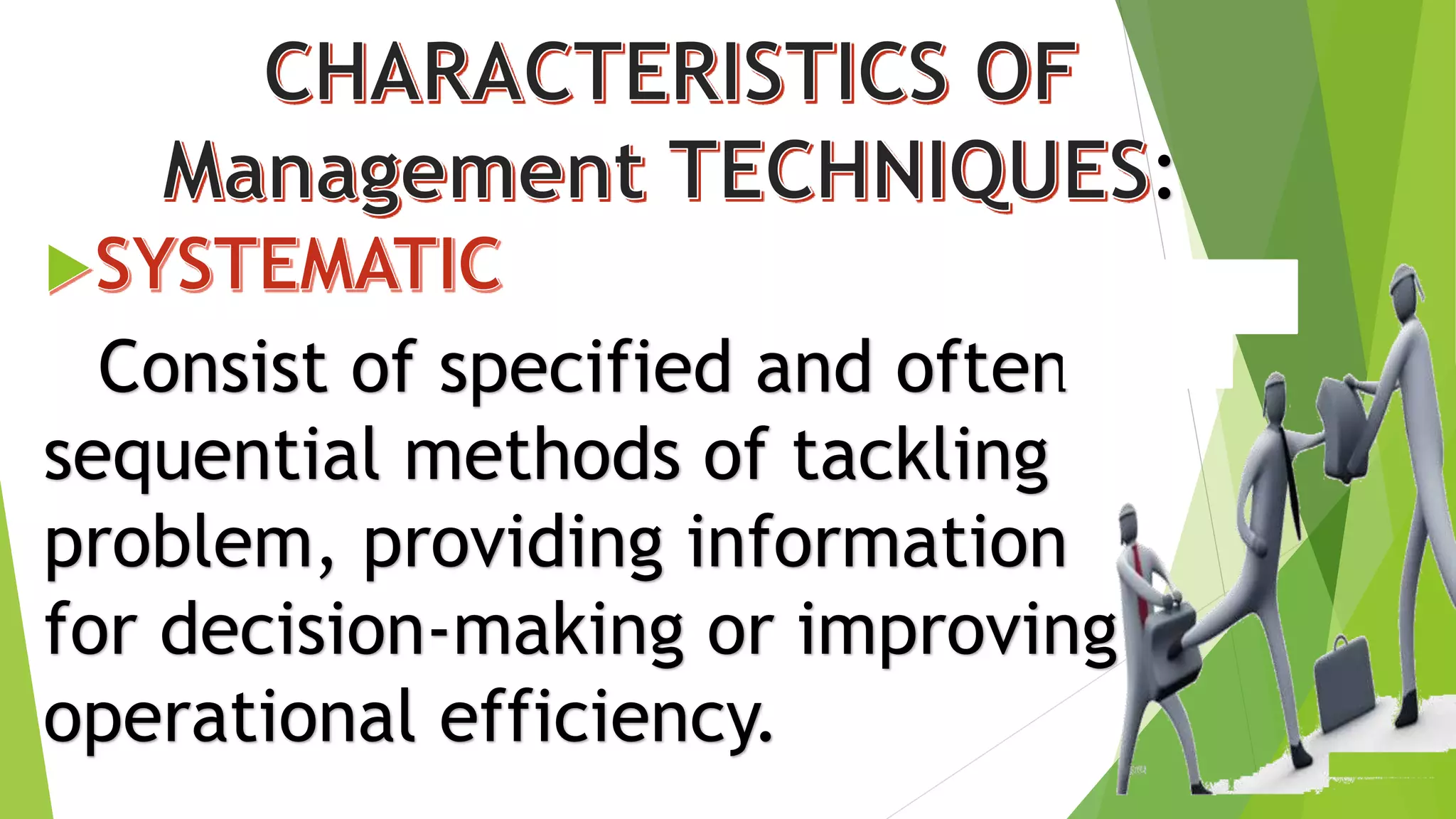 CHARACTERISTICS OF Management TECHNIQUES:

SYSTEMATIC

Consist of specified and often sequential methods of tackling problem, providing information for decision-making or improving operational efficiency.